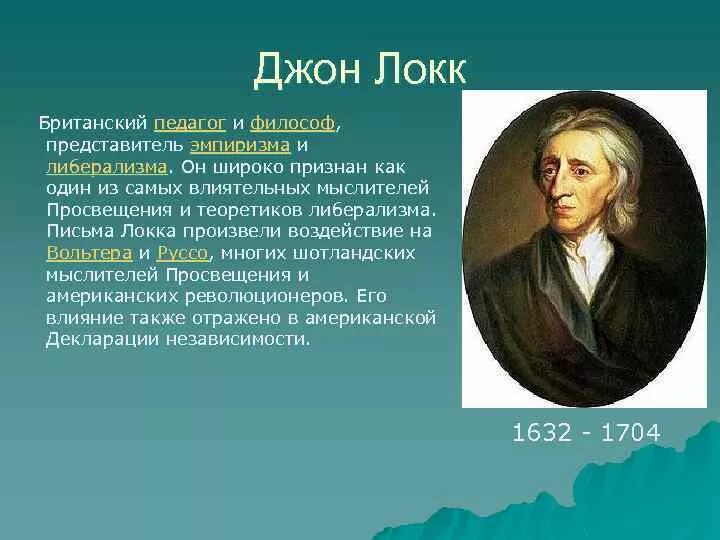 Джон Локк

Британский педагог и философ, представитель эмпиризма и либерализма. Он широко признан как один из самых влиятельных мыслителей Просвещения и теоретиков либерализма. Письма Локка произвели воздействие на Вольтера и Руссо, многих шотландских мыслителей Просвещения и американских революционеров. Его влияние также отражено в американской Декларации независимости.

1632 - 1704